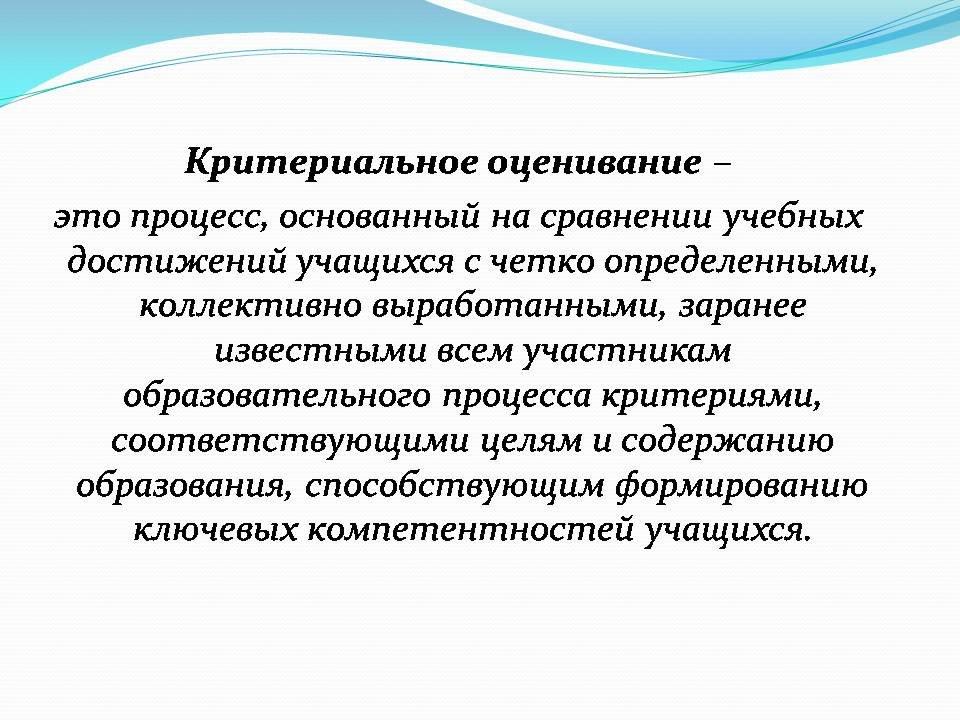 Критериальное оценивание –

это процесс, основанный на сравнении учебных достижений учащихся с четко определенными, коллективно выработанными, заранее известными всем участникам образовательного процесса критериями, соответствующими целям и содержанию образования, способствующим формированию ключевых компетентностей учащихся.